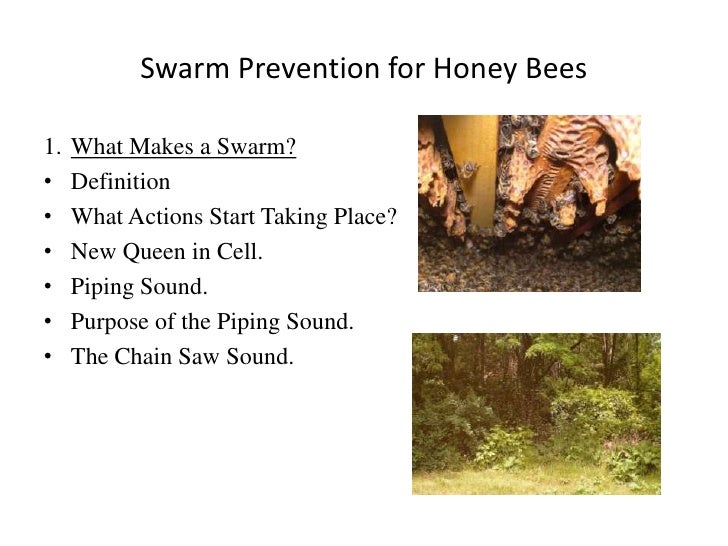 Swarm Prevention for Honey Bees

1. What Makes a Swarm?
• Definition
• What Actions Start Taking Place?
• New Queen in Cell.
• Piping Sound.
• Purpose of the Piping Sound.
• The Chain Saw Sound.